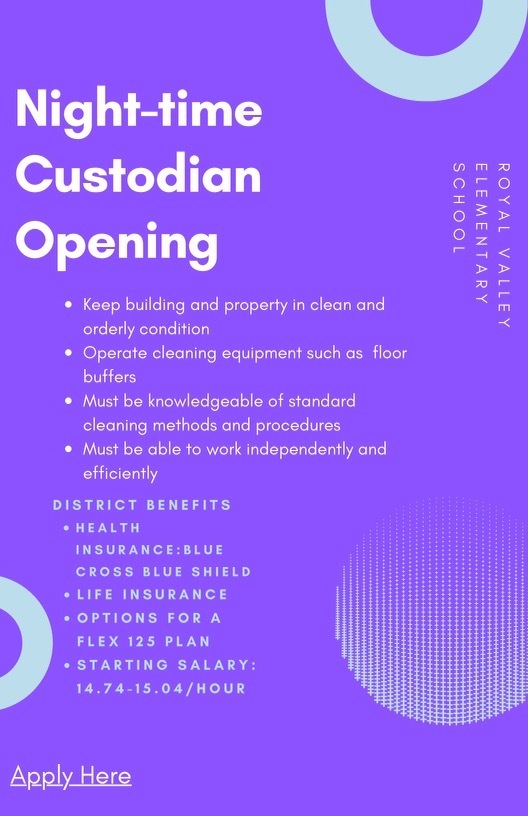 Night-time Custodian Opening

ROYAL VALLEY ELEMENTARY SCHOOL

- Keep building and property in clean and orderly condition
- Operate cleaning equipment such as floor buffers
- Must be knowledgeable of standard cleaning methods and procedures
- Must be able to work independently and efficiently

DISTRICT BENEFITS
- HEALTH INSURANCE:BLUE CROSS BLUE SHIELD
- LIFE INSURANCE
- OPTIONS FOR A FLEX 125 PLAN
- STARTING SALARY: 14.74-15.04/HOUR

Apply Here